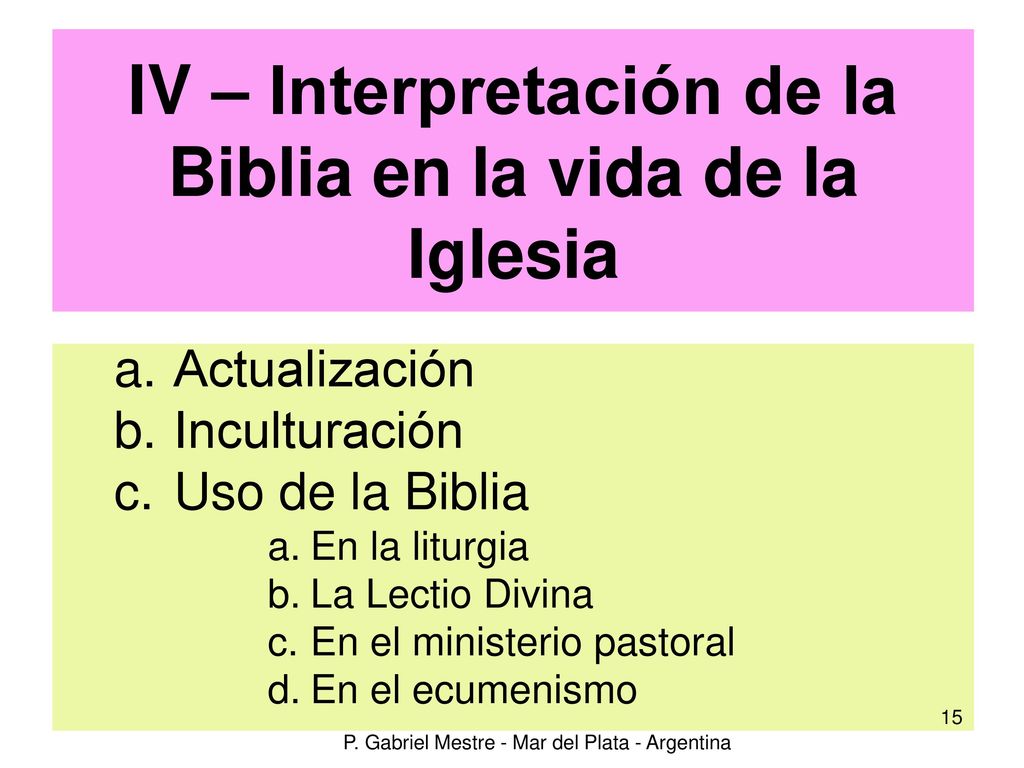 IV – Interpretación de la Biblia en la vida de la Iglesia

a. Actualización
b. Inculturación
c. Uso de la Biblia
a. En la liturgia
b. La Lectio Divina
c. En el ministerio pastoral
d. En el ecumenismo

15

P. Gabriel Mestre - Mar del Plata - Argentina